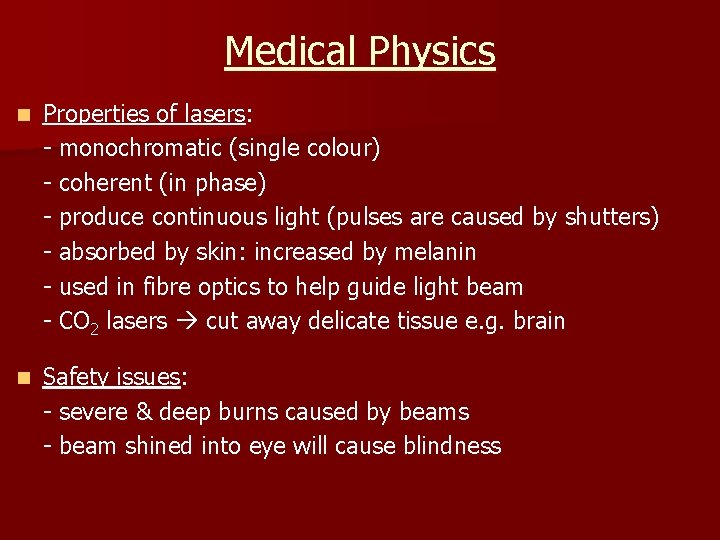 Medical Physics

Properties of lasers:
- monochromatic (single colour)
- coherent (in phase)
- produce continuous light (pulses are caused by shutters)
- absorbed by skin: increased by melanin
- used in fibre optics to help guide light beam
- $CO_2$ lasers → cut away delicate tissue e.g. brain

Safety issues:
- severe & deep burns caused by beams
- beam shined into eye will cause blindness